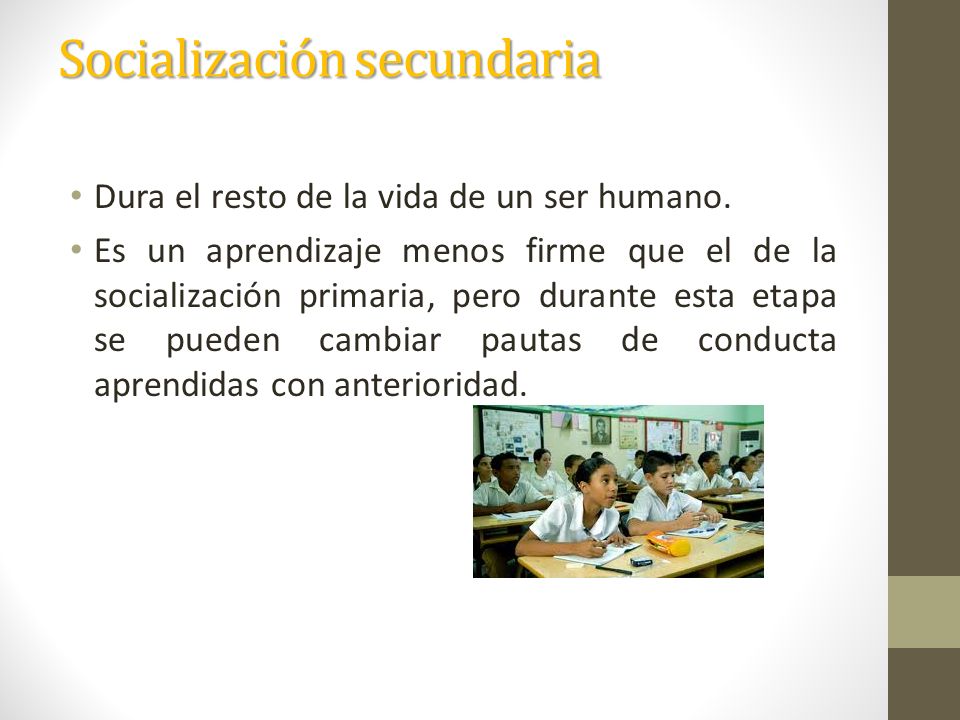 Socialización secundaria

• Dura el resto de la vida de un ser humano.

• Es un aprendizaje menos firme que el de la socialización primaria, pero durante esta etapa se pueden cambiar pautas de conducta aprendidas con anterioridad.